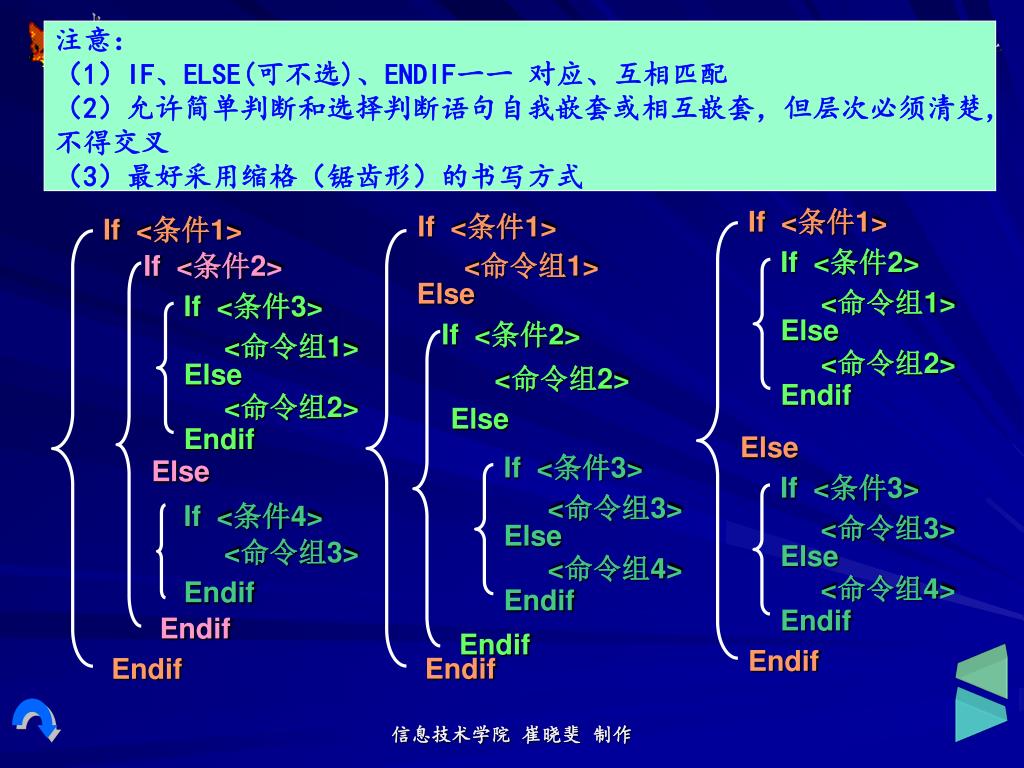 注意：
（1）IF、ELSE(可不选)、ENDIF一一 对应、互相匹配
（2）允许简单判断和选择判断语句自我嵌套或相互嵌套，但层次必须清楚，不得交叉
（3）最好采用缩格（锯齿形）的书写方式

If <条件1>
If <条件2>
If <条件3>
<命令组1>
Else
<命令组2>
Endif
Else
If <条件4>
<命令组3>
Endif
Endif
Endif

If <条件1>
<命令组1>
Else
If <条件2>
<命令组2>
Else
If <条件3>
<命令组3>
Else
<命令组4>
Endif
Endif
Endif

If <条件1>
If <条件2>
<命令组1>
Else
<命令组2>
Endif
Else
If <条件3>
<命令组3>
Else
<命令组4>
Endif
Endif

信息技术学院 崔晓斐 制作